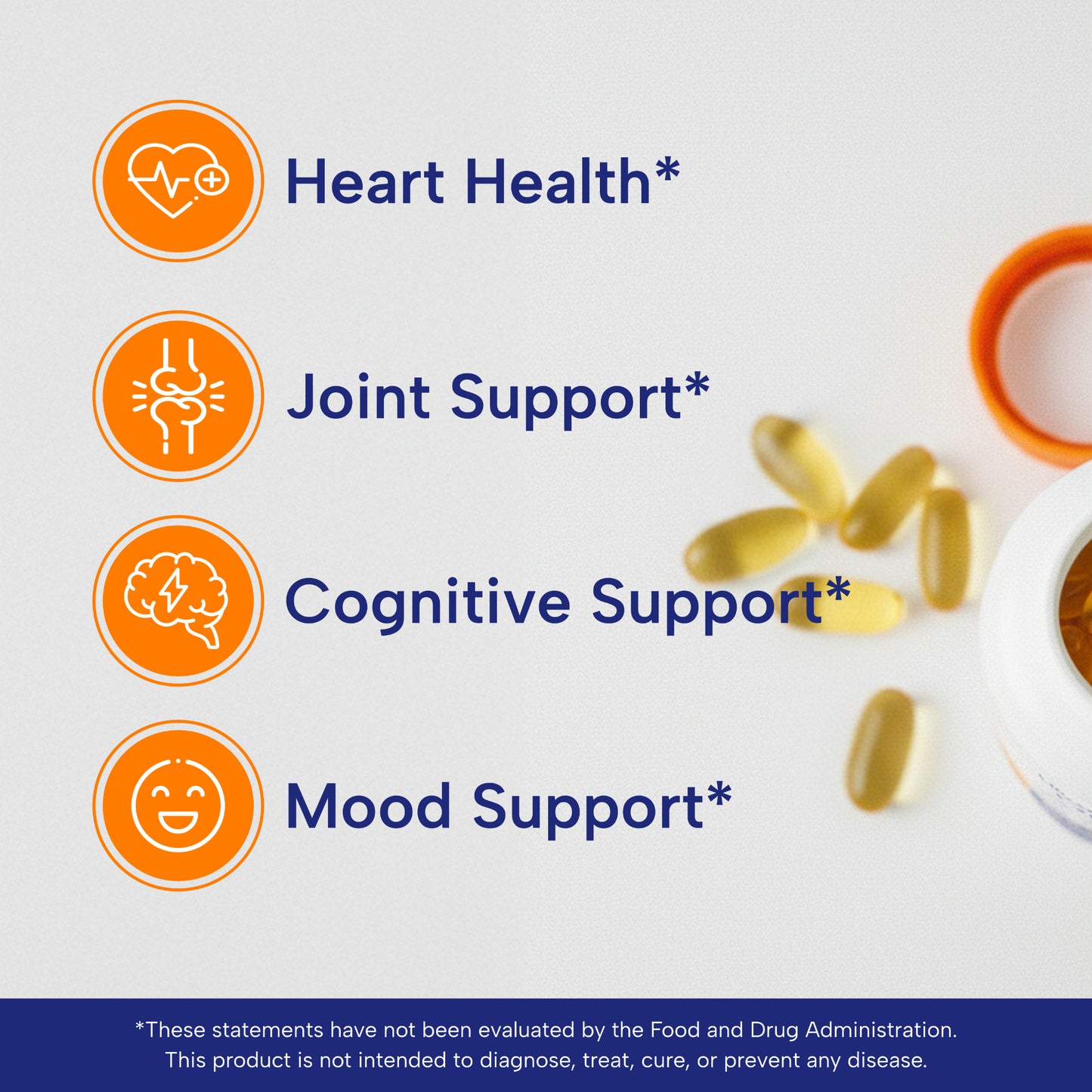 Heart Health*

Joint Support*

Cognitive Support*

Mood Support*

*These statements have not been evaluated by the Food and Drug Administration. This product is not intended to diagnose, treat, cure, or prevent any disease.